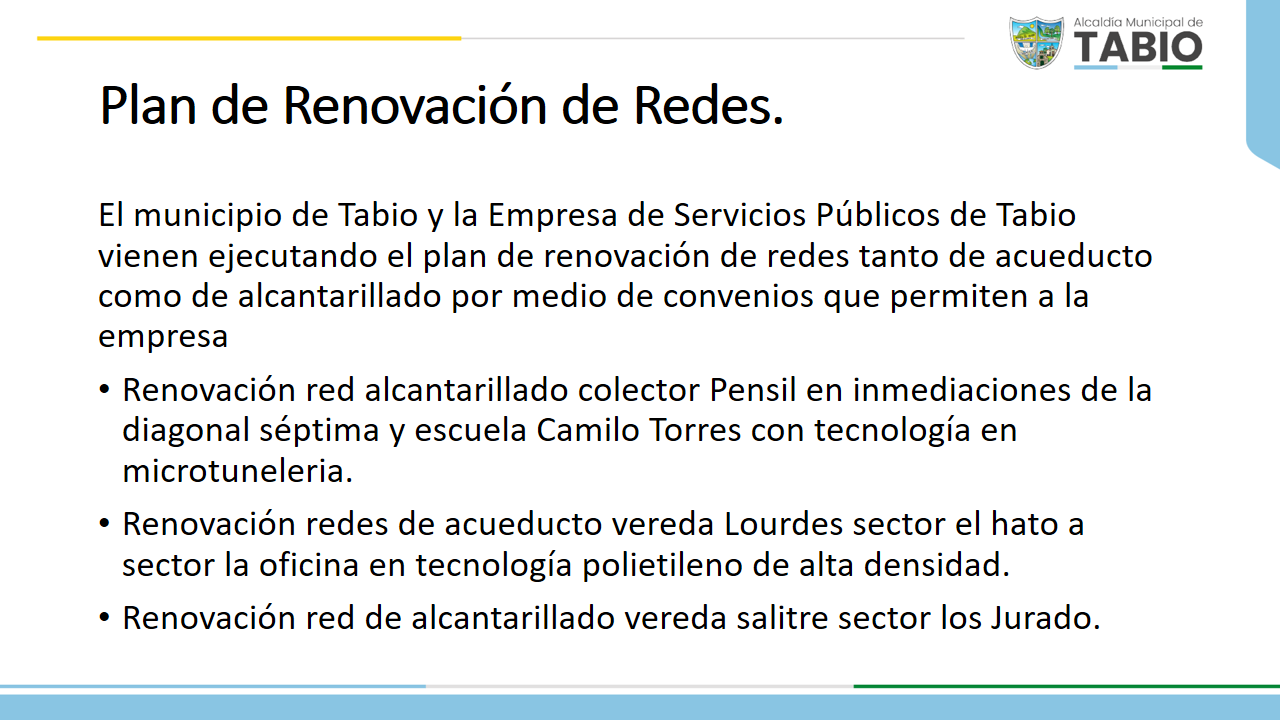 Alcaldía Municipal de
TABIO

Plan de Renovación de Redes.

El municipio de Tabio y la Empresa de Servicios Públicos de Tabio vienen ejecutando el plan de renovación de redes tanto de acueducto como de alcantarillado por medio de convenios que permiten a la empresa

• Renovación red alcantarillado colector Pensil en inmediaciones de la diagonal séptima y escuela Camilo Torres con tecnología en microtuneleria.

• Renovación redes de acueducto vereda Lourdes sector el hato a sector la oficina en tecnología polietileno de alta densidad.

• Renovación red de alcantarillado vereda salitre sector los Jurado.